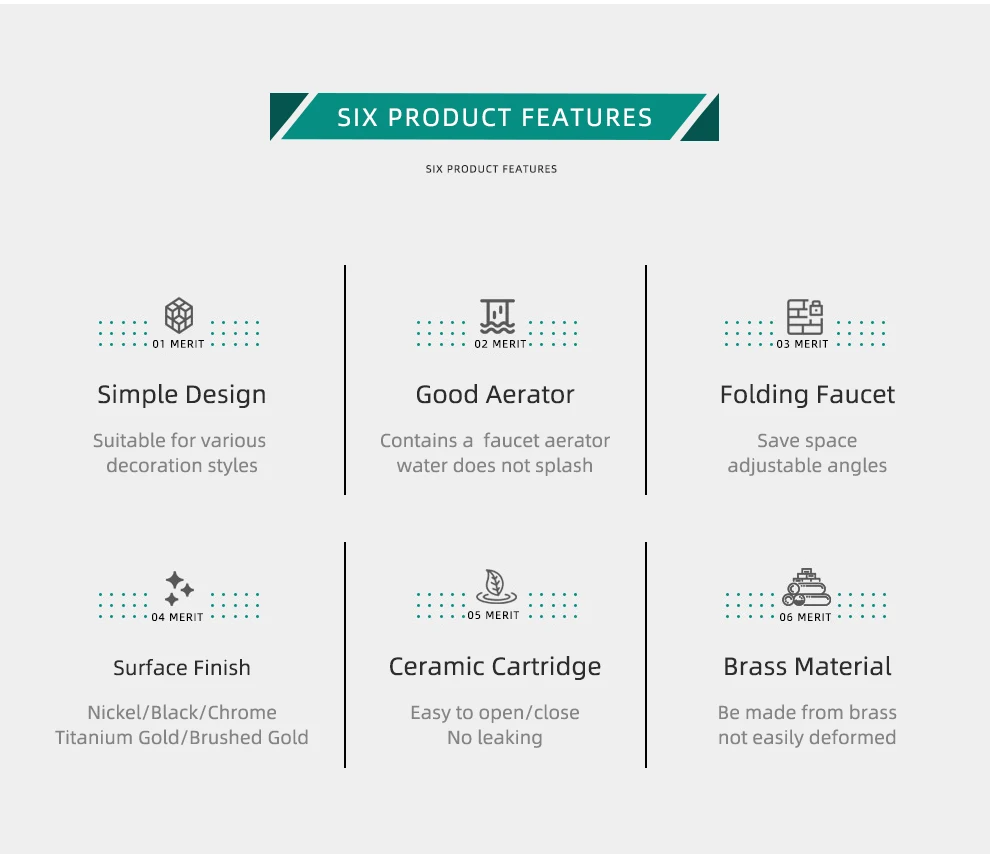 SIX PRODUCT FEATURES

SIX PRODUCT FEATURES

01 MERIT

Simple Design

Suitable for various decoration styles

02 MERIT

Good Aerator

Contains a faucet aerator water does not splash

03 MERIT

Folding Faucet

Save space adjustable angles

04 MERIT

Surface Finish

Nickel/Black/Chrome Titanium Gold/Brushed Gold

05 MERIT

Ceramic Cartridge

Easy to open/close No leaking

06 MERIT

Brass Material

Be made from brass not easily deformed